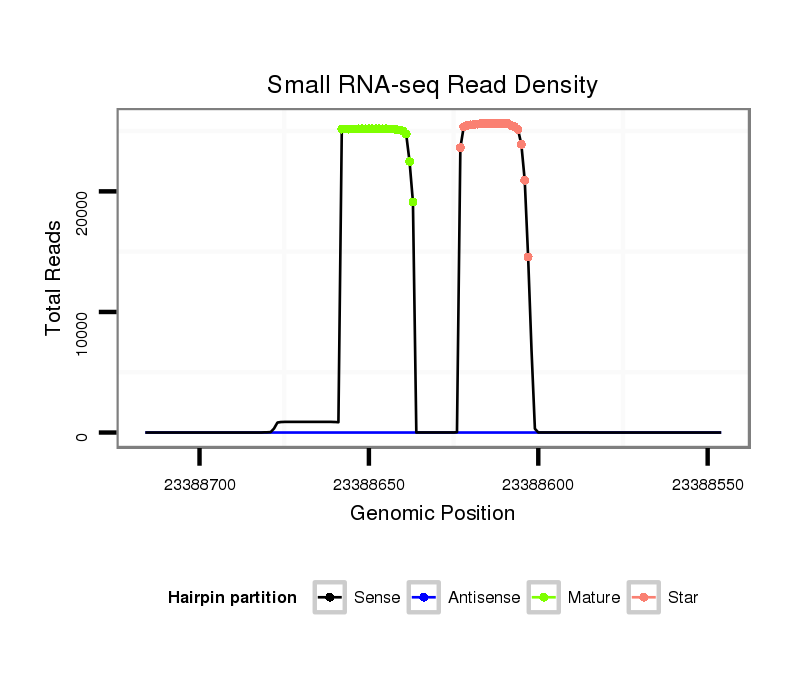 Small RNA-seq Read Density

Total Reads

20000
10000
0

23388700
23388650
23388600
23388550

Genomic Position

Hairpin partition
Sense
Antisense
Mature
Star